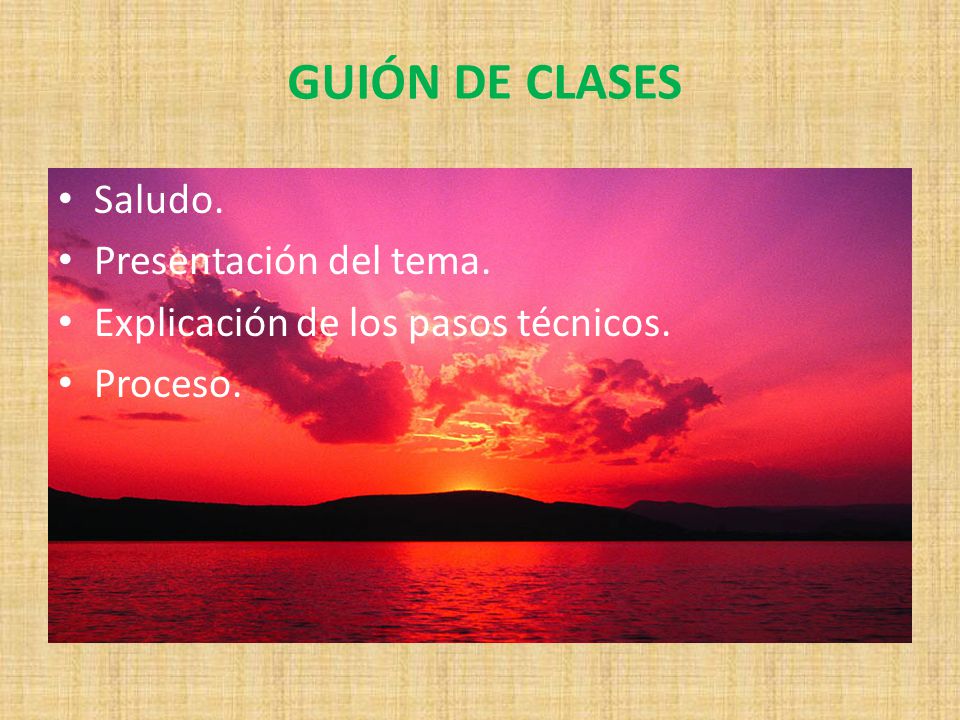 GUIÓN DE CLASES

• Saludo.
• Presentación del tema.
• Explicación de los pasos técnicos.
• Proceso.